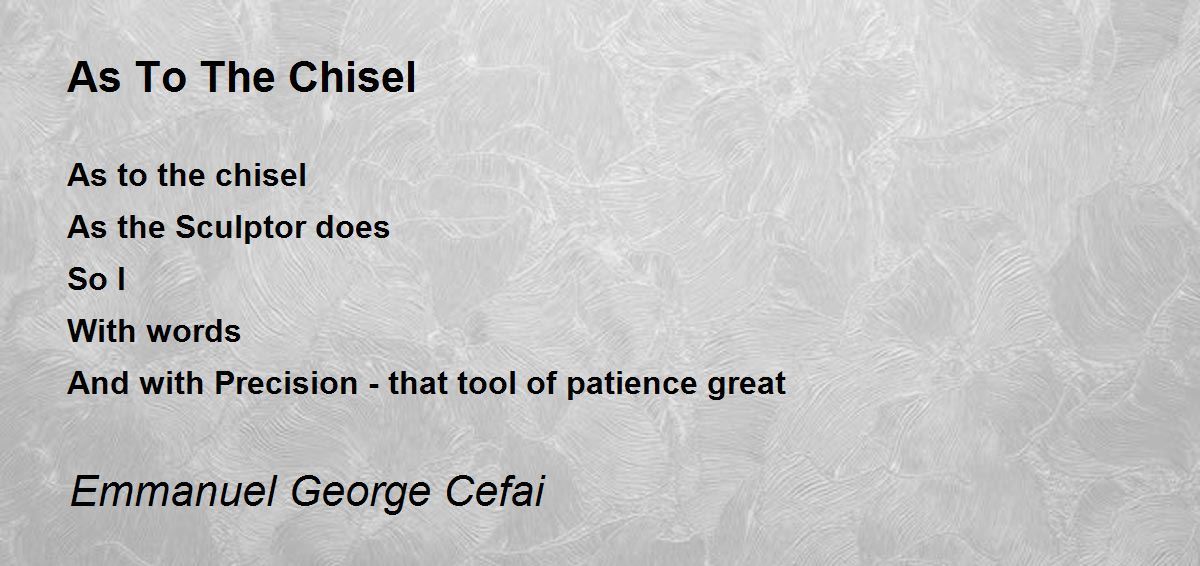 As To The Chisel

As to the chisel
As the Sculptor does
So I
With words
And with Precision - that tool of patience great

Emmanuel George Cefai